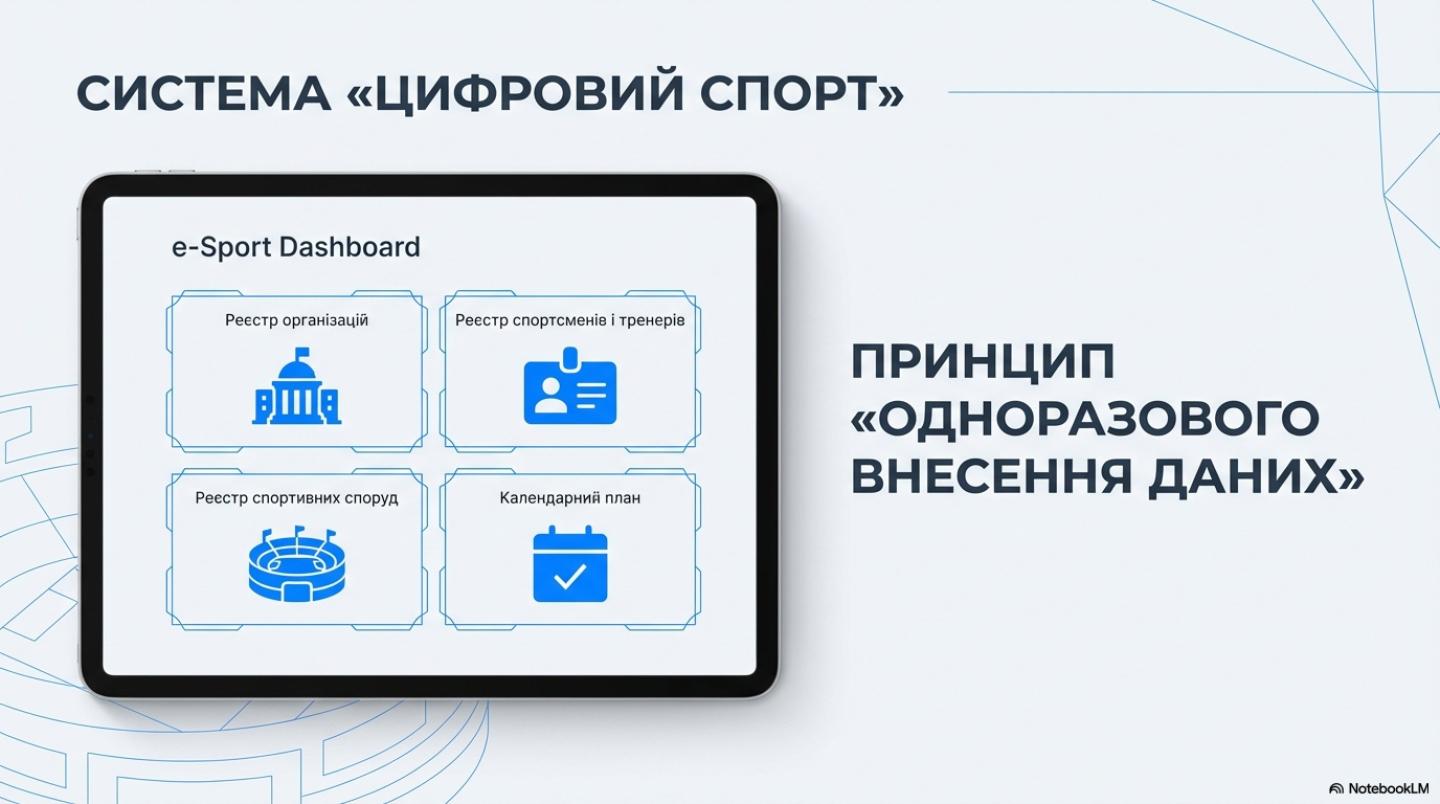 СИСТЕМА «ЦИФРОВИЙ СПОРТ»

e-Sport Dashboard

Реєстр організацій

Реєстр спортсменів і тренерів

Реєстр спортивних споруд

Календарний план

ПРИНЦИП «ОДНОРАЗОВОГО ВНЕСЕННЯ ДАНИХ»

NotebookLM